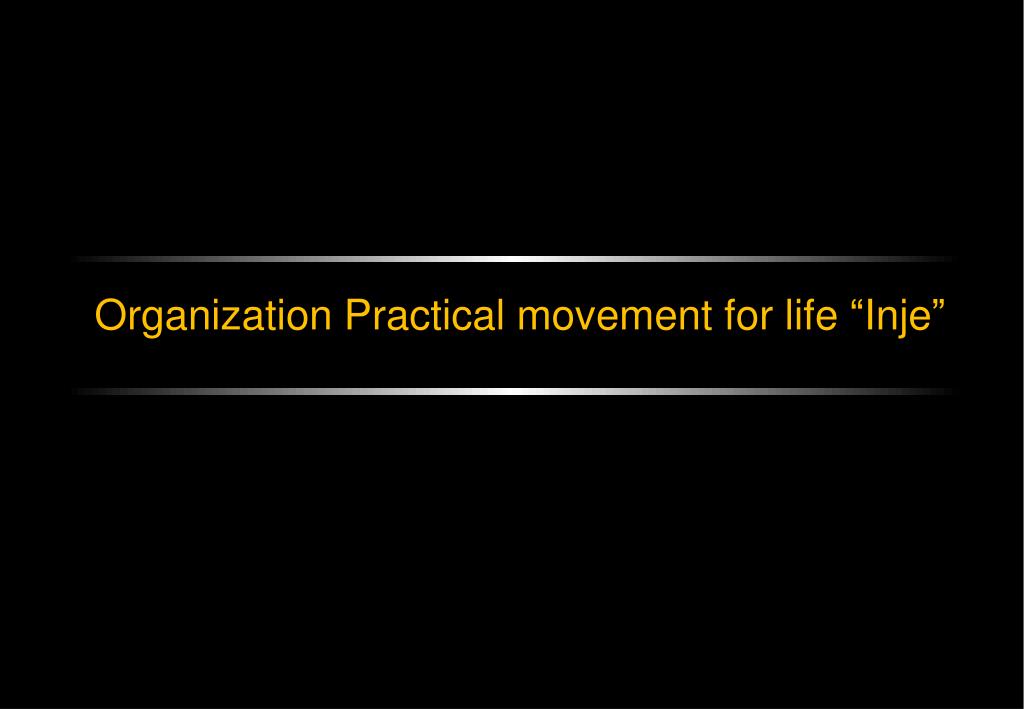 Organization Practical movement for life “Inje”